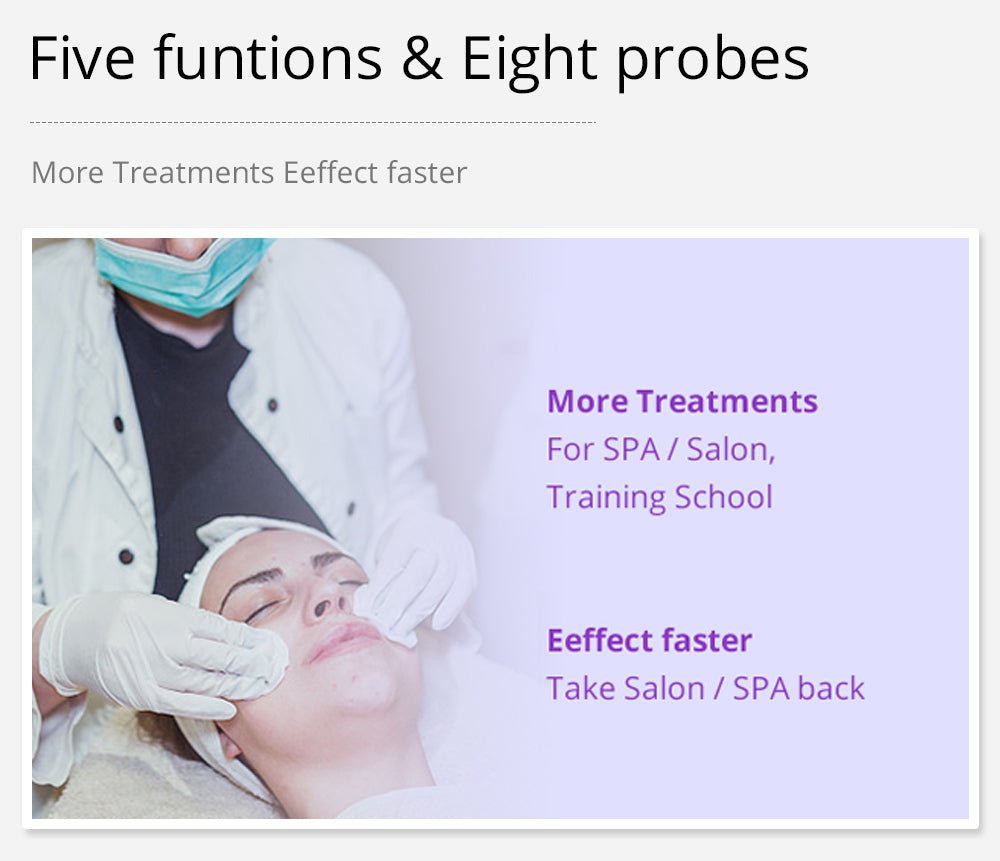 Five funtions & Eight probes

More Treatments Eeffect faster

More Treatments
For SPA / Salon, Training School

Eeffect faster
Take Salon / SPA back